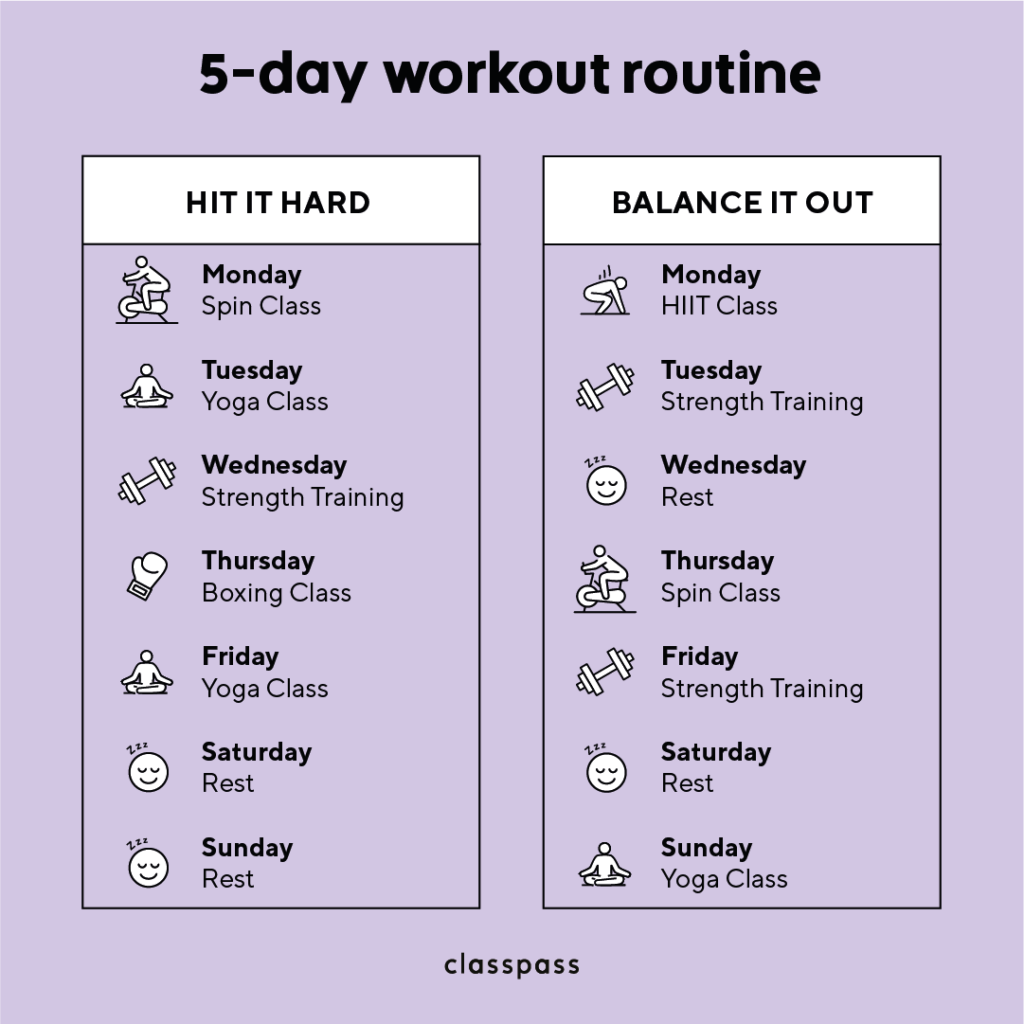 5-day workout routine

HIT IT HARD

Monday
Spin Class

Tuesday
Yoga Class

Wednesday
Strength Training

Thursday
Boxing Class

Friday
Yoga Class

Saturday
Rest

Sunday
Rest

BALANCE IT OUT

Monday
HIIT Class

Tuesday
Strength Training

Wednesday
Rest

Thursday
Spin Class

Friday
Strength Training

Saturday
Rest

Sunday
Yoga Class

classpass